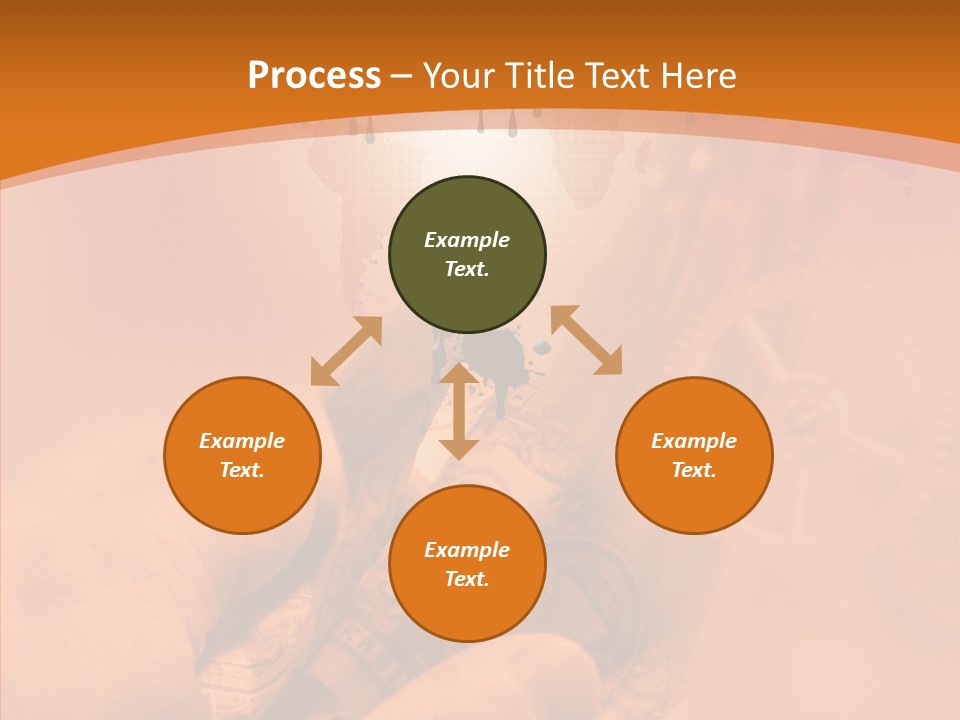 Process – Your Title Text Here

Example Text.

Example Text.

Example Text.

Example Text.